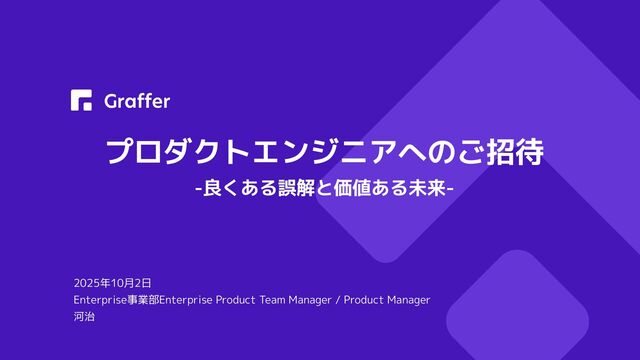 Graffer

プロダクトエンジニアへのご招待
-良くある誤解と価値ある未来-

2025年10月2日
Enterprise事業部Enterprise Product Team Manager / Product Manager
河治